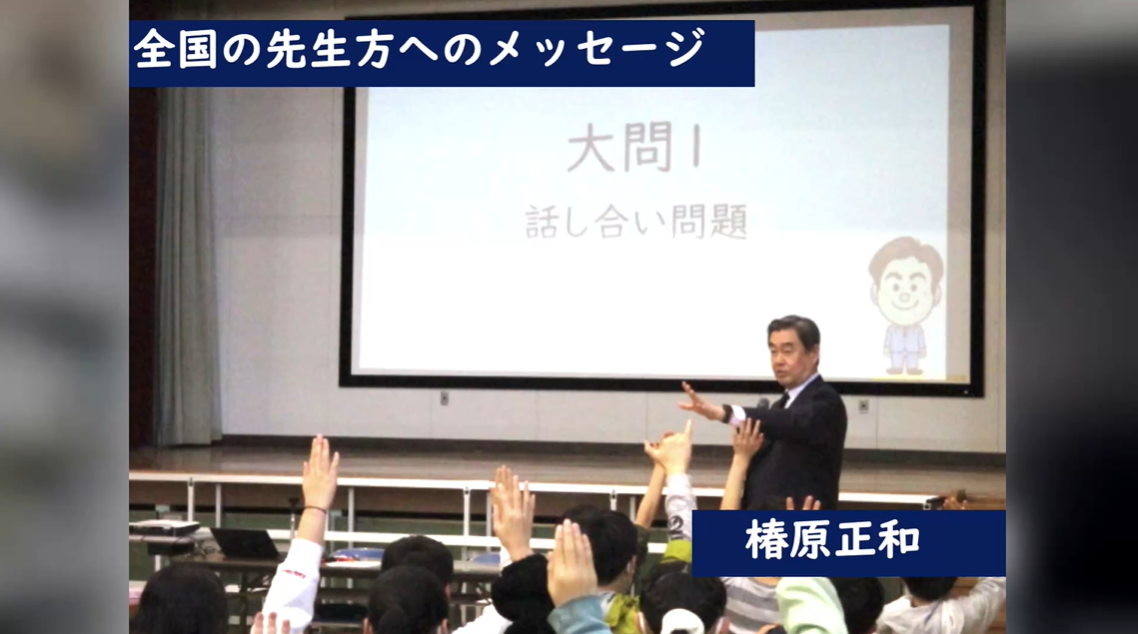 全国の先生方へのメッセージ

大問1

話し合い問題

椿原正和